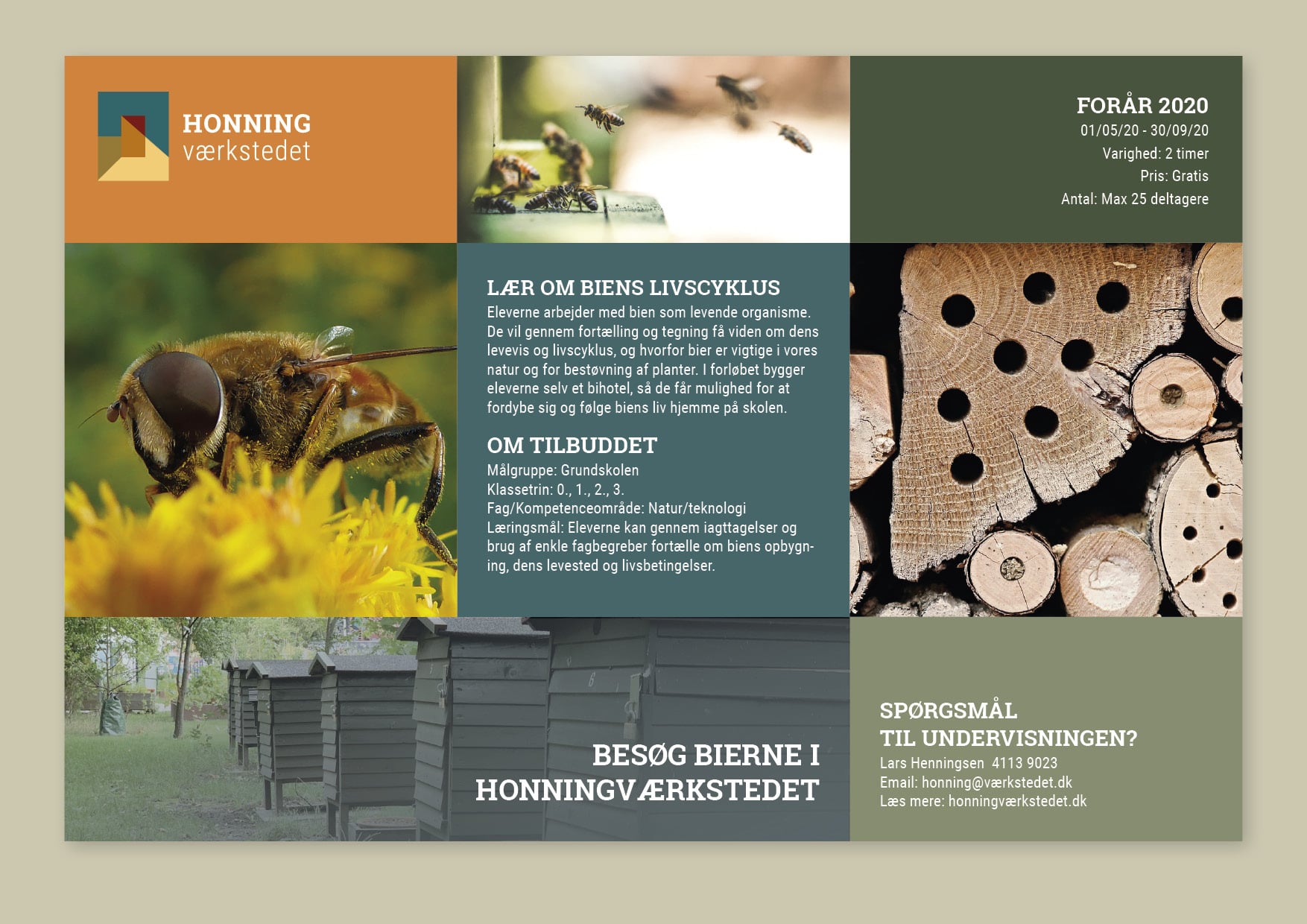 HONNING
værkstedet

FORÅR 2020
01/05/20 - 30/09/20
Varighed: 2 timer
Pris: Gratis
Antal: Max 25 deltagere

LÆR OM BIENS LIVSCYKLUS
Eleverne arbejder med bien som levende organisme. De vil gennem fortælling og tegning få viden om dens levevis og livscyklus, og hvorfor bier er vigtige i vores natur og for bestøvning af planter. I forløbet bygger eleverne selv et bihotel, så de får mulighed for at fordybe sig og følge biens liv hjemme på skolen.

OM TILBUDDET
Målgruppe: Grundskolen
Klassetrin: 0., 1., 2., 3.
Fag/Kompetenceområde: Natur/teknologi
Læringsmål: Eleverne kan gennem iagttagelser og brug af enkle fagbegreber fortælle om biens opbygning, dens levested og livsbetingelser.

BESØG BIERNE I HONNINGVÆRKSTEDET

SPØRGSMÅL TIL UNDERVISNINGEN?
Lars Henningsen 4113 9023
Email: honning@værkstedet.dk
Læs mere: honningværkstedet.dk